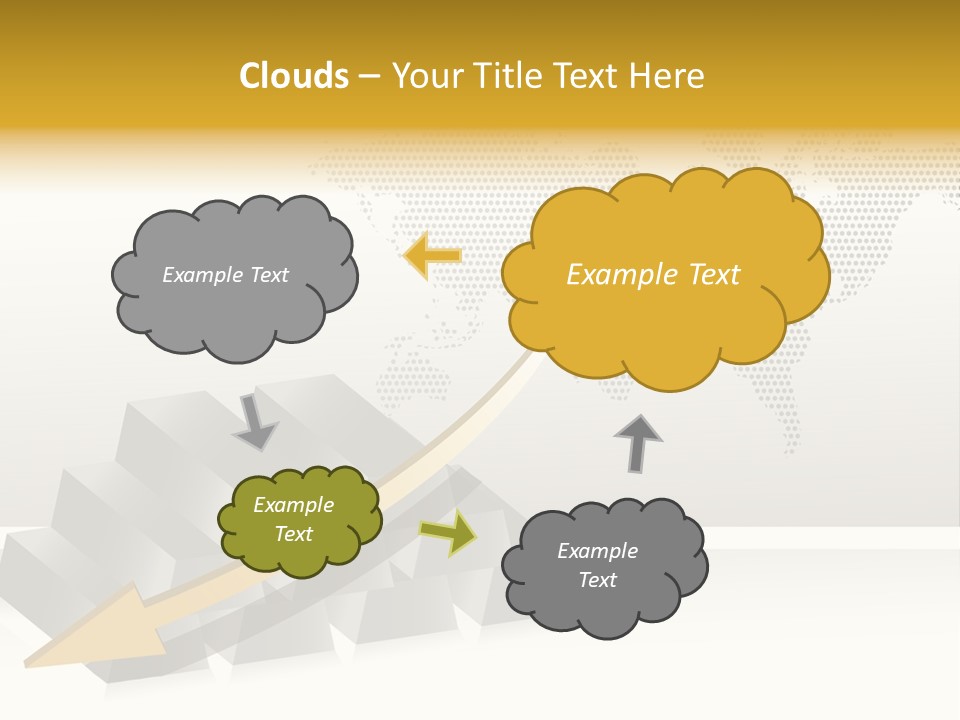 Clouds – Your Title Text Here

Example Text

Example Text

Example Text

Example Text